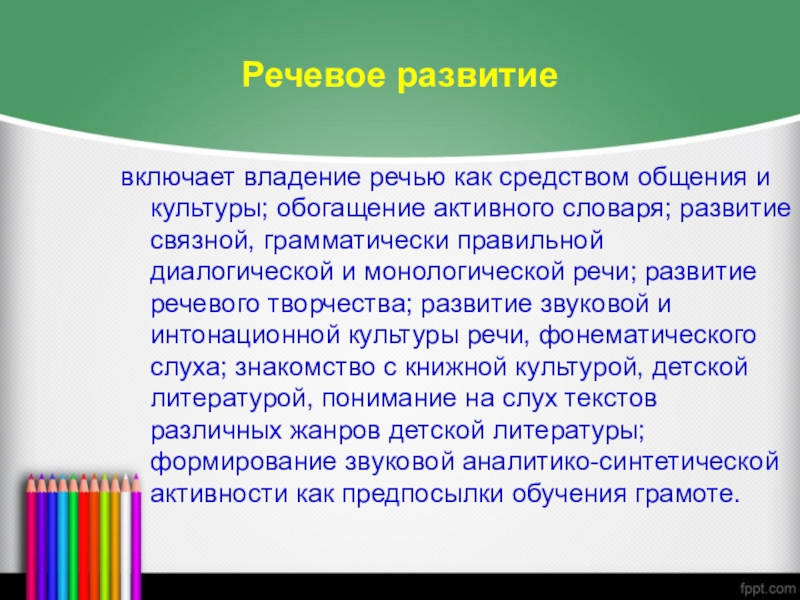 Речевое развитие

включает владение речью как средством общения и культуры; обогащение активного словаря; развитие связной, грамматически правильной диалогической и монологической речи; развитие речевого творчества; развитие звуковой и интонационной культуры речи, фонематического слуха; знакомство с книжной культурой, детской литературой, понимание на слух текстов различных жанров детской литературы; формирование звуковой аналитико-синтетической активности как предпосылки обучения грамоте.

fppt.com